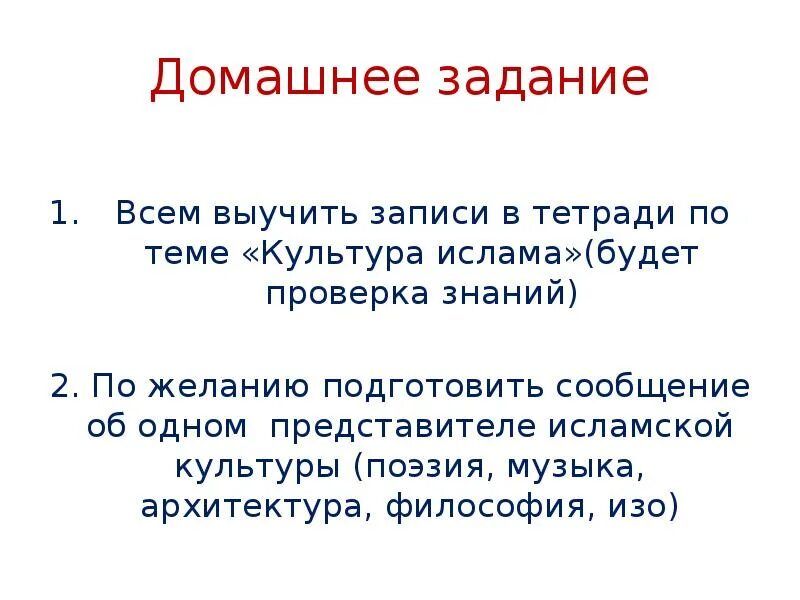 Домашнее задание

1. Всем выучить записи в тетради по теме «Культура ислама»(будет проверка знаний)

2. По желанию подготовить сообщение об одном представителе исламской культуры (поэзия, музыка, архитектура, философия, изо)